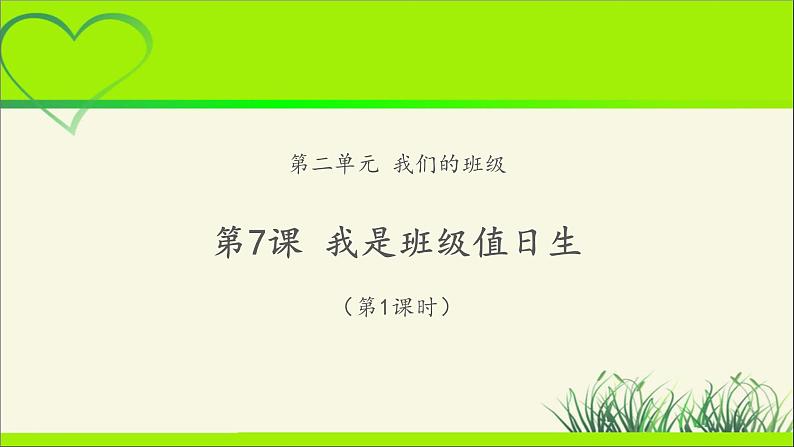 第二单元 我们的班级

第7课 我是班级值日生

（第1课时）